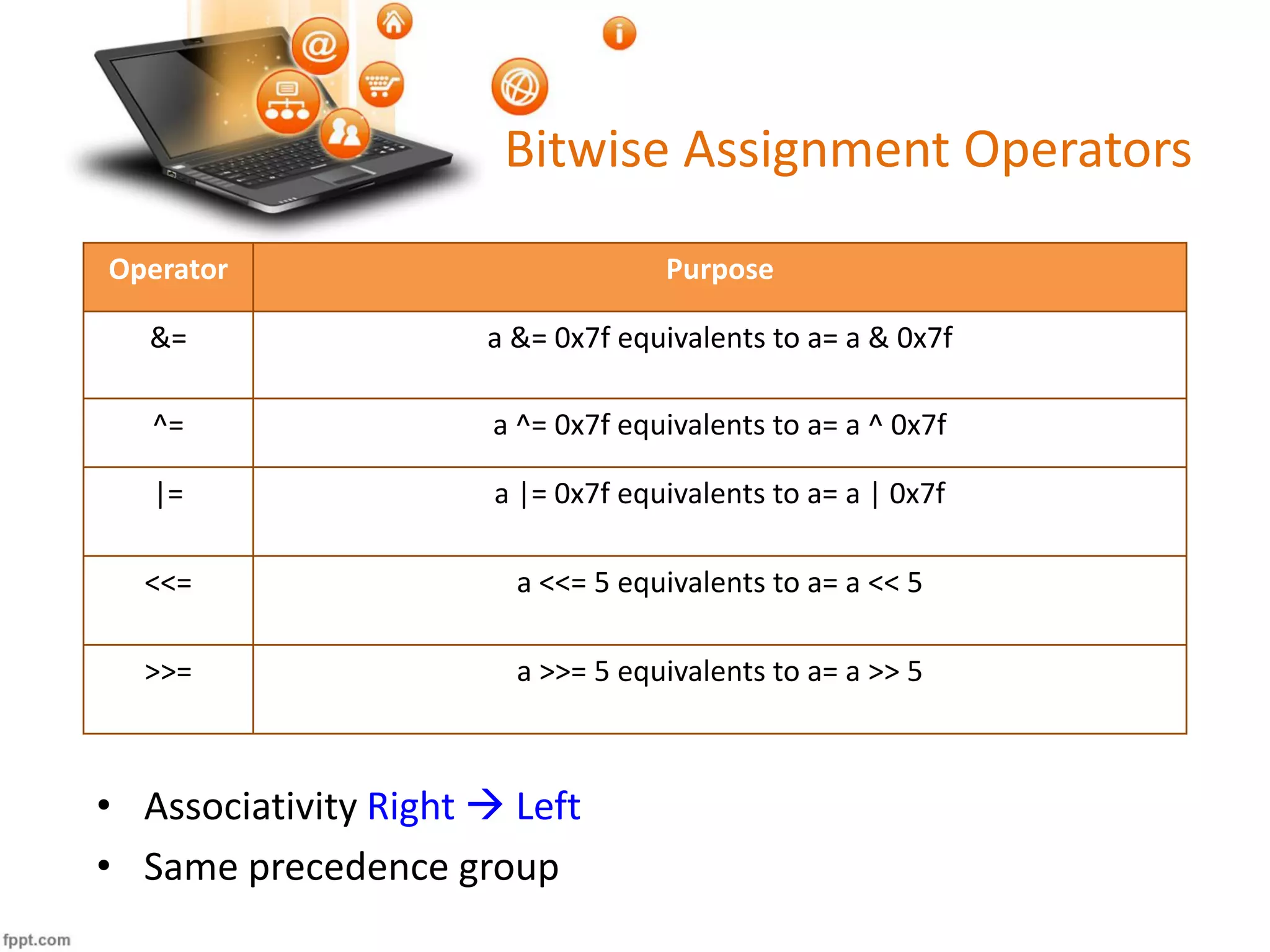 Bitwise Assignment Operators

| Operator | Purpose |
|---|---|
| &= | a &= 0x7f equivalents to a= a & 0x7f |
| ^= | a ^= 0x7f equivalents to a= a ^ 0x7f |
| \|= | a \|= 0x7f equivalents to a= a \| 0x7f |
| <<= | a <<= 5 equivalents to a= a << 5 |
| >>= | a >>= 5 equivalents to a= a >> 5 |

• Associativity Right → Left
• Same precedence group

fppt.com